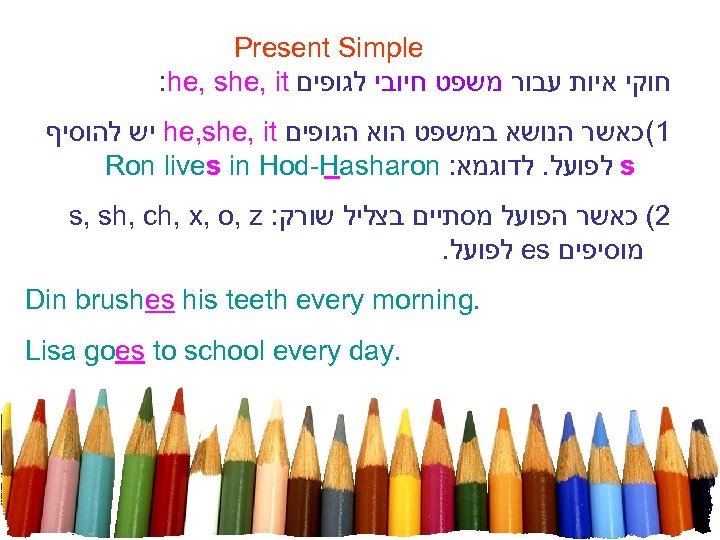 Present Simple
חוקי איות עבור משפט חיובי לגופים he, she, it:

1)כאשר הנושא במשפט הוא הגופים he,she, it יש להוסיף s לפועל. לדוגמא: Ron lives in Hod-Hasharon

2) כאשר הפועל מסתיים בצליל שורק: s, sh, ch, x, o, z מוסיפים es לפועל.

Din brushes his teeth every morning.

Lisa goes to school every day.